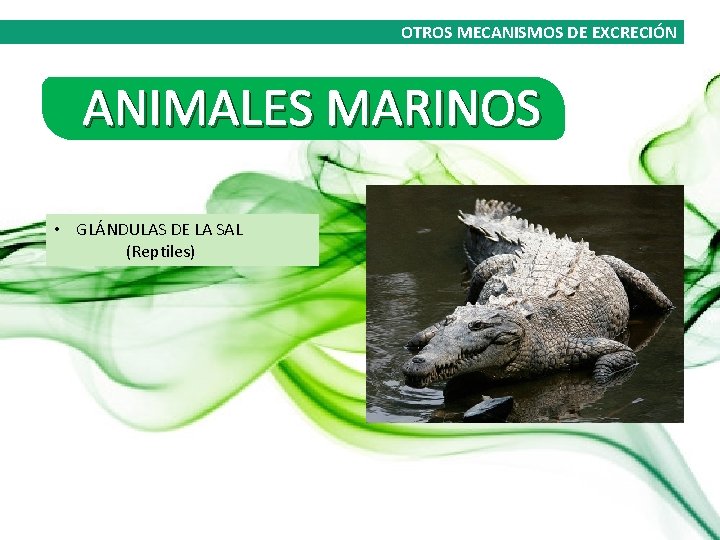 OTROS MECANISMOS DE EXCRECIÓN

ANIMALES MARINOS

• GLÁNDULAS DE LA SAL
(Reptiles)